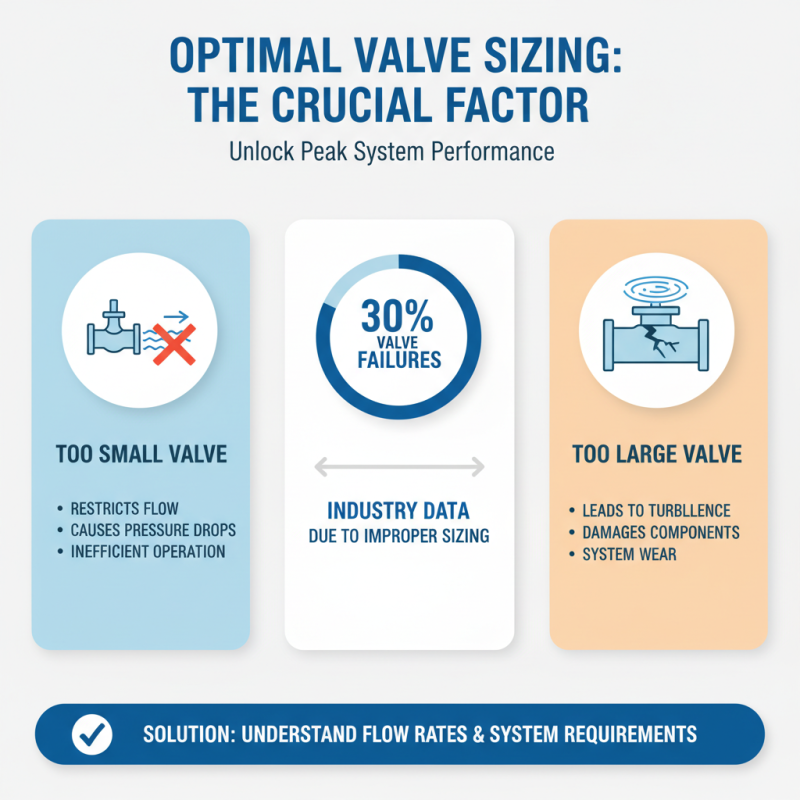 OPTIMAL VALVE SIZING: THE CRUCIAL FACTOR

Unlock Peak System Performance

TOO SMALL VALVE

• RESTRICTS FLOW
• CAUSES PRESSURE DROPS
• INEFFICIENT OPERATION

30% VALVE FAILURES

INDUSTRY DATA
DUE TO IMPROPER SIZING

TOO LARGE VALVE

• LEADS TO TURBLLENCE
• DAMAGES COMPONENTS
• SYSTEM WEAR

SOLUTION: UNDERSTAND FLOW RATES & SYSTEM REQUIREMENTS